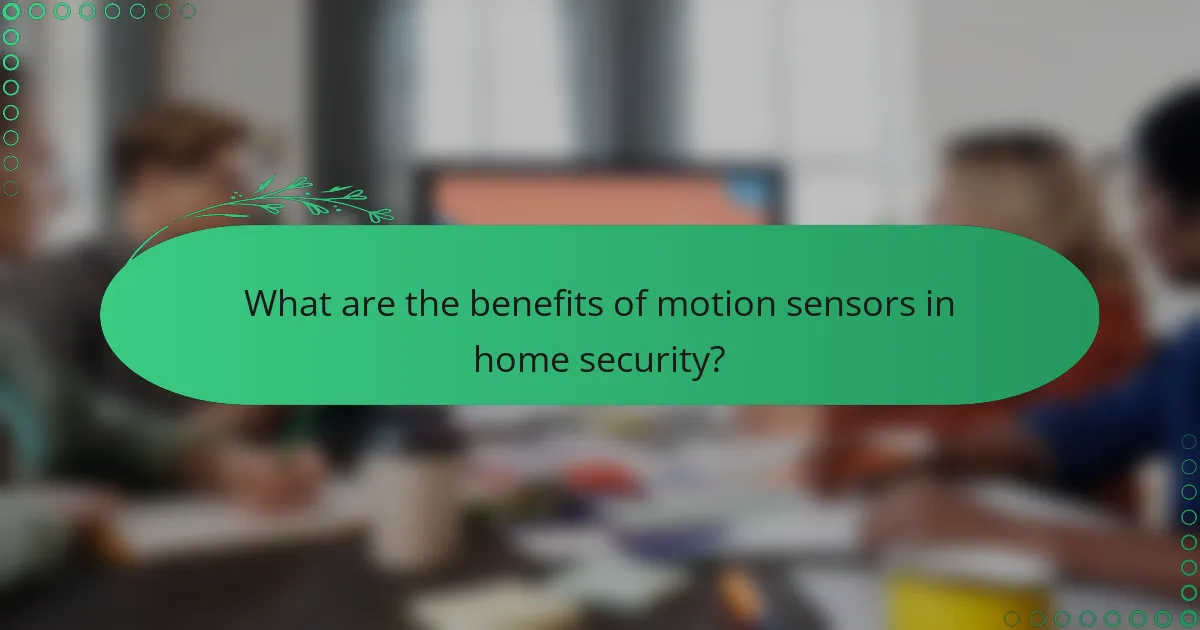 What are the benefits of motion sensors in home security?